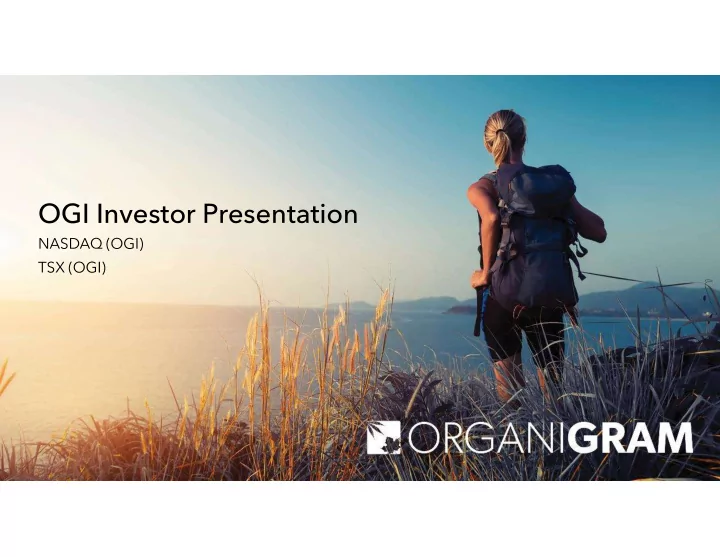 OGI Investor Presentation

NASDAQ (OGI)

TSX (OGI)

ORGANIGRAM